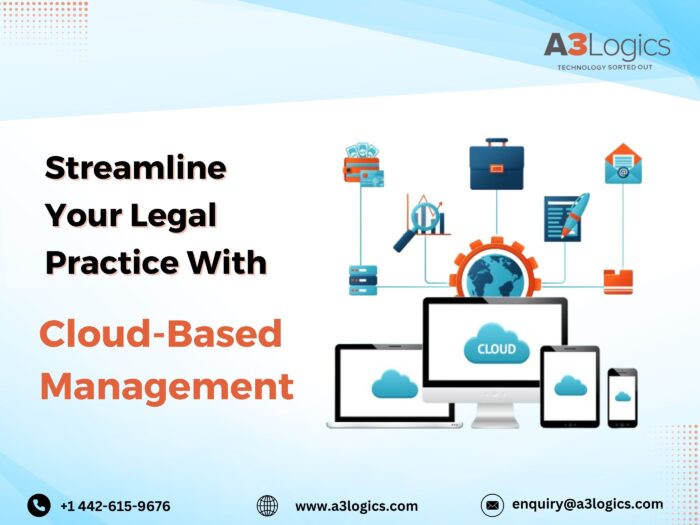 A3Logics
TECHNOLOGY SORTED OUT

Streamline Your Legal Practice With

Cloud-Based Management

CLOUD

+1 442-615-9676

www.a3logics.com

enquiry@a3logics.com